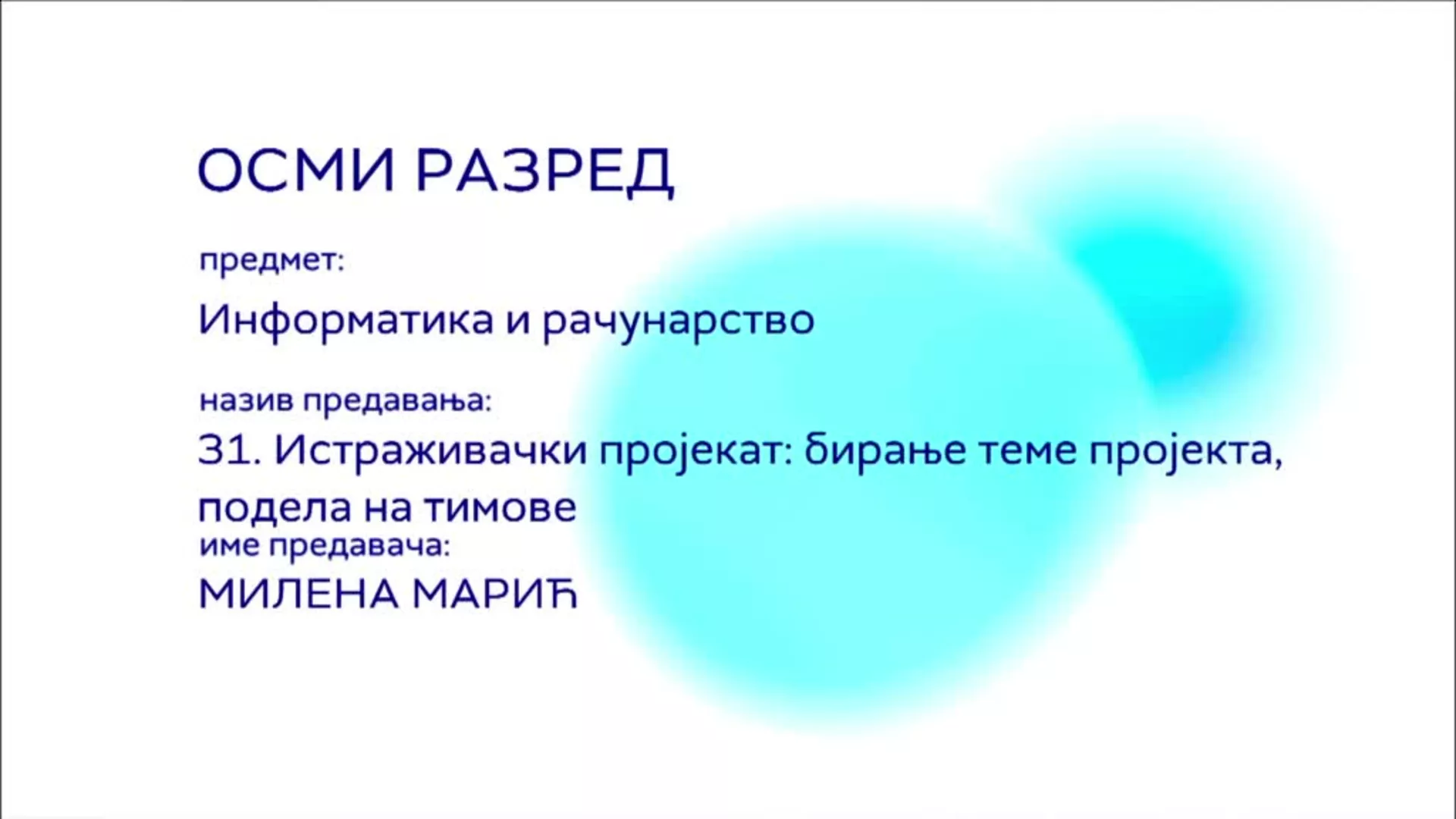 ОСМИ РАЗРЕД

предмет:

Информатика и рачунарство

назив предавања:

31. Истраживачки пројекат: бирање теме пројекта, подела на тимове

име предавача:

МИЛЕНА МАРИЋ